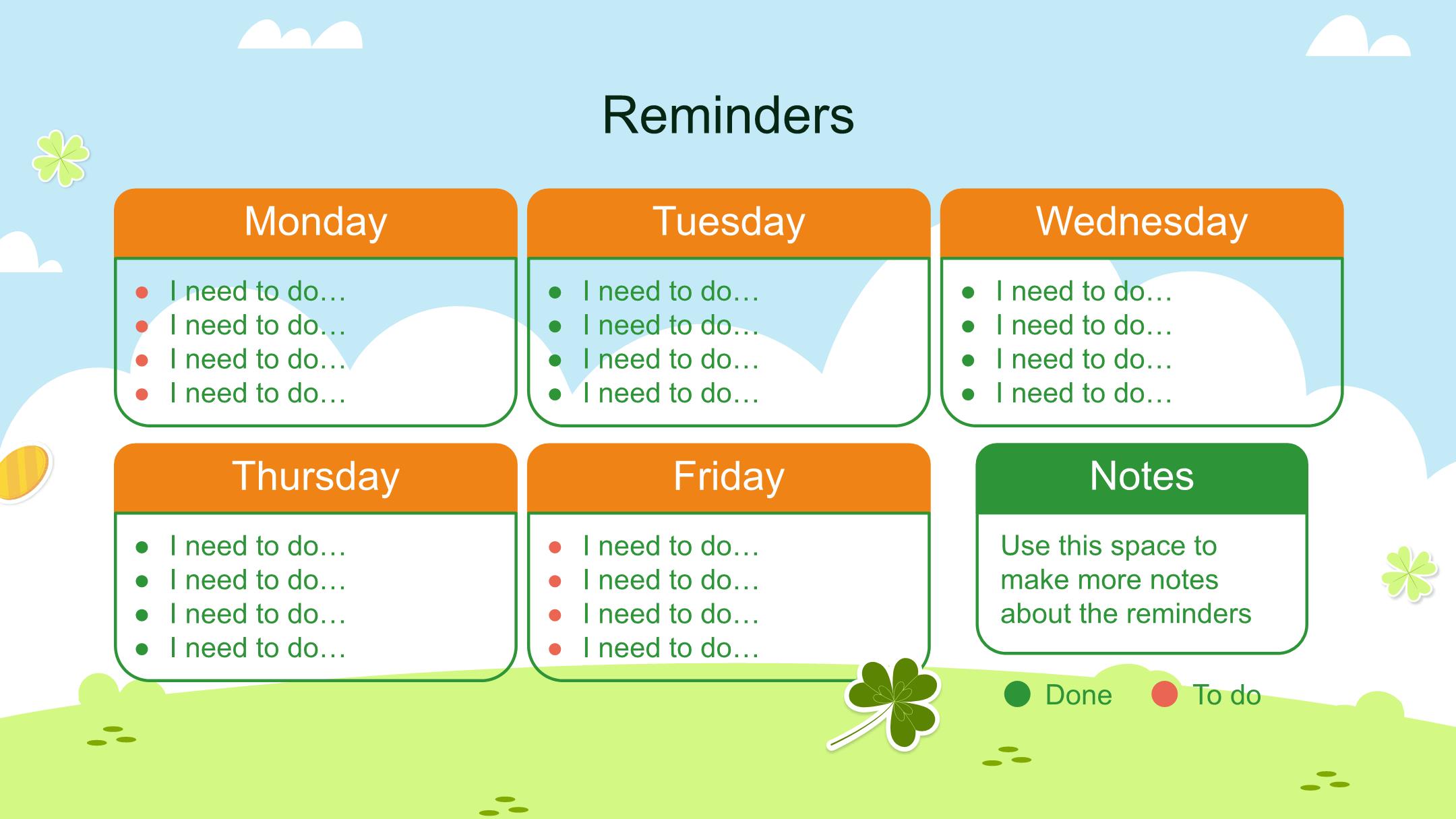 Reminders

Monday

- I need to do…
- I need to do…
- I need to do…
- I need to do…

Tuesday

- I need to do…
- I need to do…
- I need to do…
- I need to do…

Wednesday

- I need to do…
- I need to do…
- I need to do…
- I need to do…

Thursday

- I need to do…
- I need to do…
- I need to do…
- I need to do…

Friday

- I need to do…
- I need to do…
- I need to do…
- I need to do…

Notes

Use this space to make more notes about the reminders

Done To do